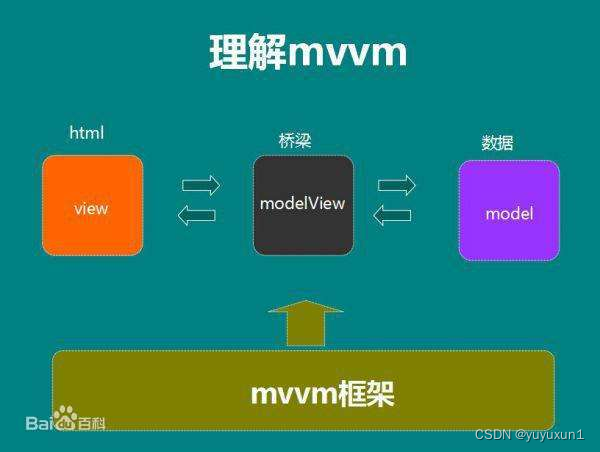 理解mvvm

html

view

桥梁

modelView

数据

model

mvvm框架

Baidu百科

CSDN @yuyuxun1